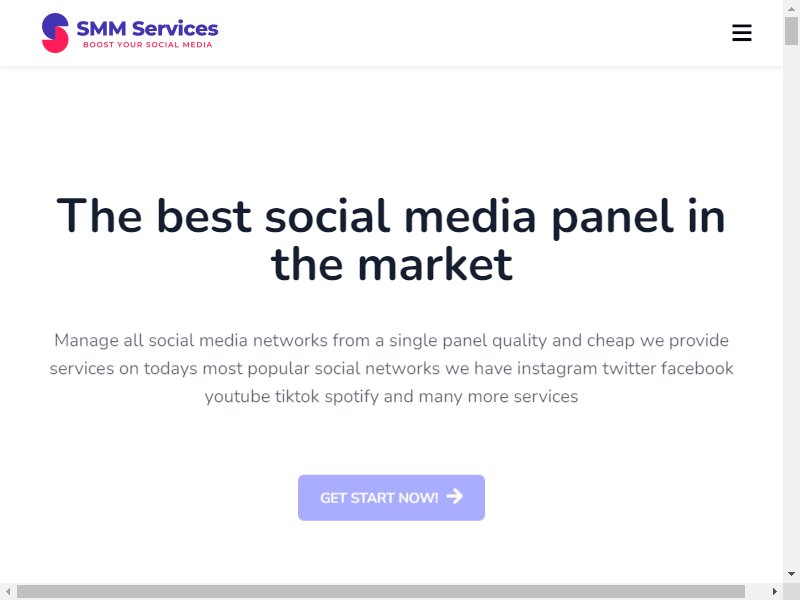 SMM Services
BOOST YOUR SOCIAL MEDIA

The best social media panel in the market

Manage all social media networks from a single panel quality and cheap we provide services on todays most popular social networks we have instagram twitter facebook youtube tiktok spotify and many more services

GET START NOW!